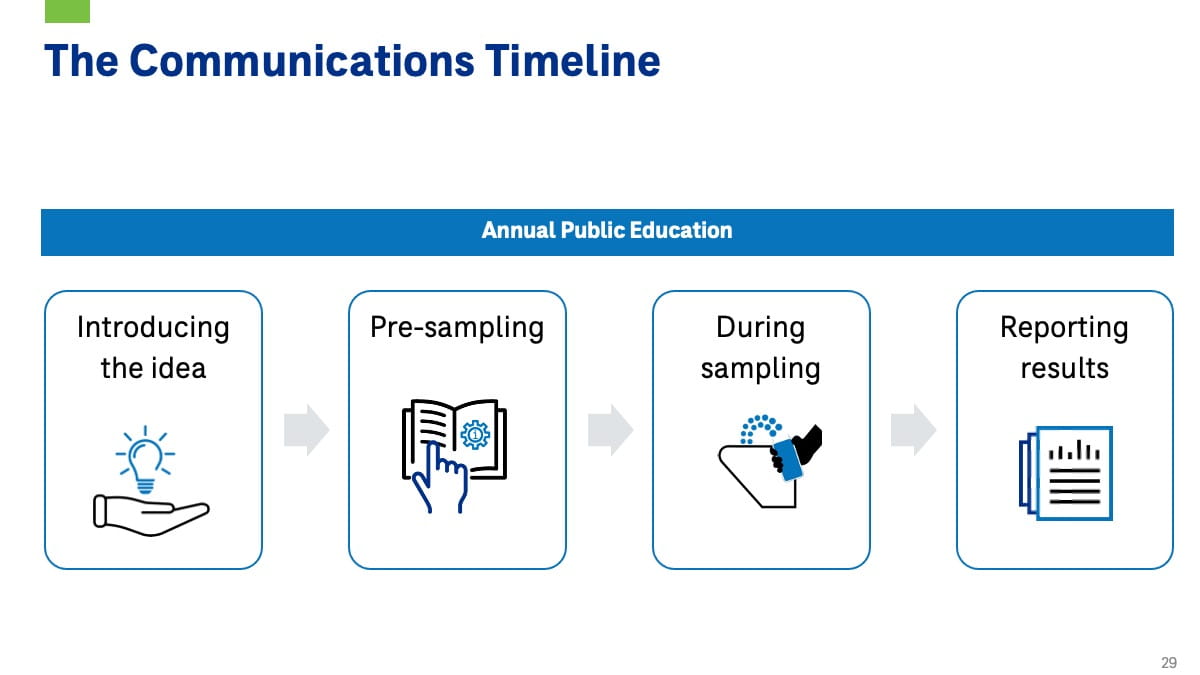 The Communications Timeline

Annual Public Education

Introducing the idea

Pre-sampling

During sampling

Reporting results

29